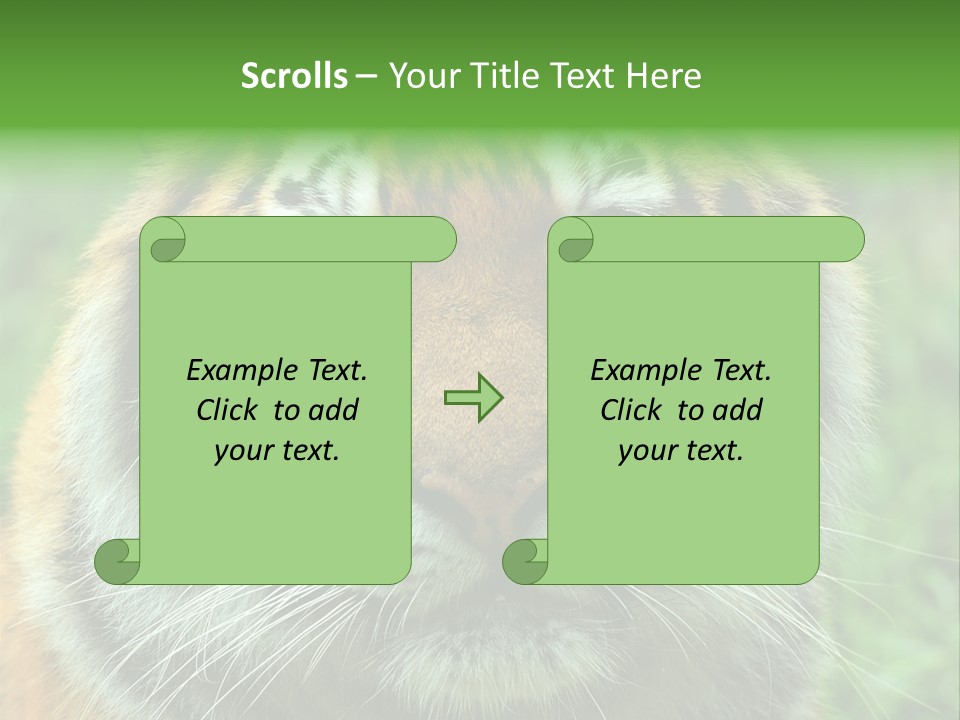 Scrolls – Your Title Text Here

Example Text. Click to add your text.

Example Text. Click to add your text.